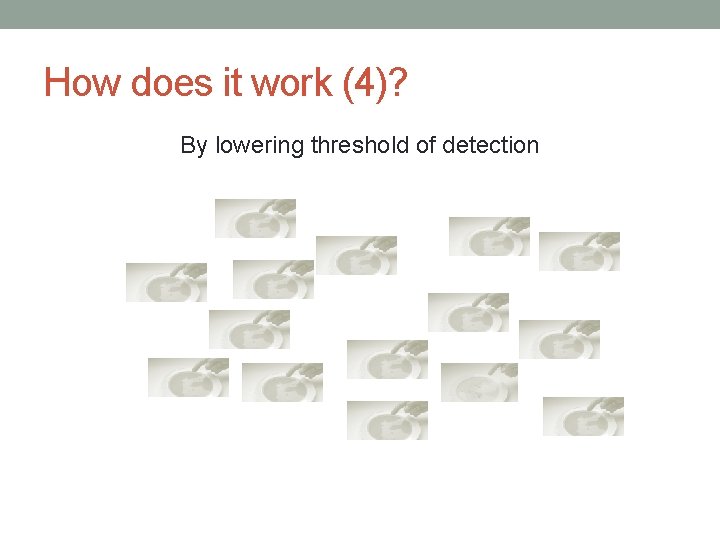 How does it work (4)?

By lowering threshold of detection